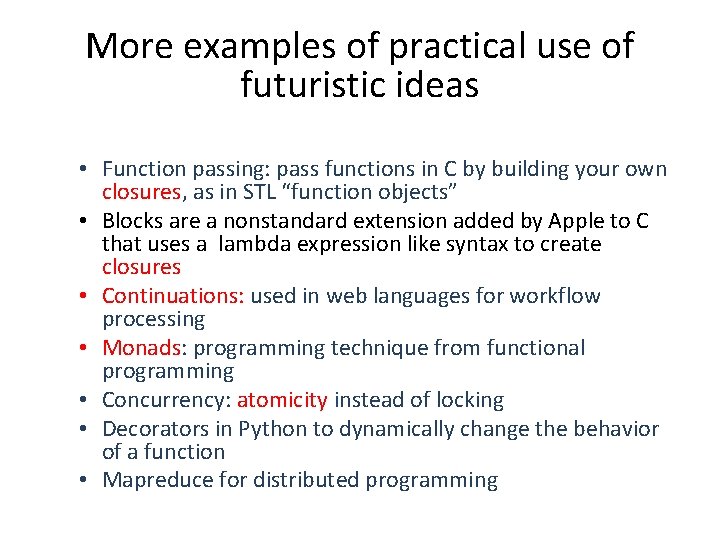 More examples of practical use of futuristic ideas

• Function passing: pass functions in C by building your own closures, as in STL “function objects”
• Blocks are a nonstandard extension added by Apple to C that uses a lambda expression like syntax to create closures
• Continuations: used in web languages for workflow processing
• Monads: programming technique from functional programming
• Concurrency: atomicity instead of locking
• Decorators in Python to dynamically change the behavior of a function
• Mapreduce for distributed programming